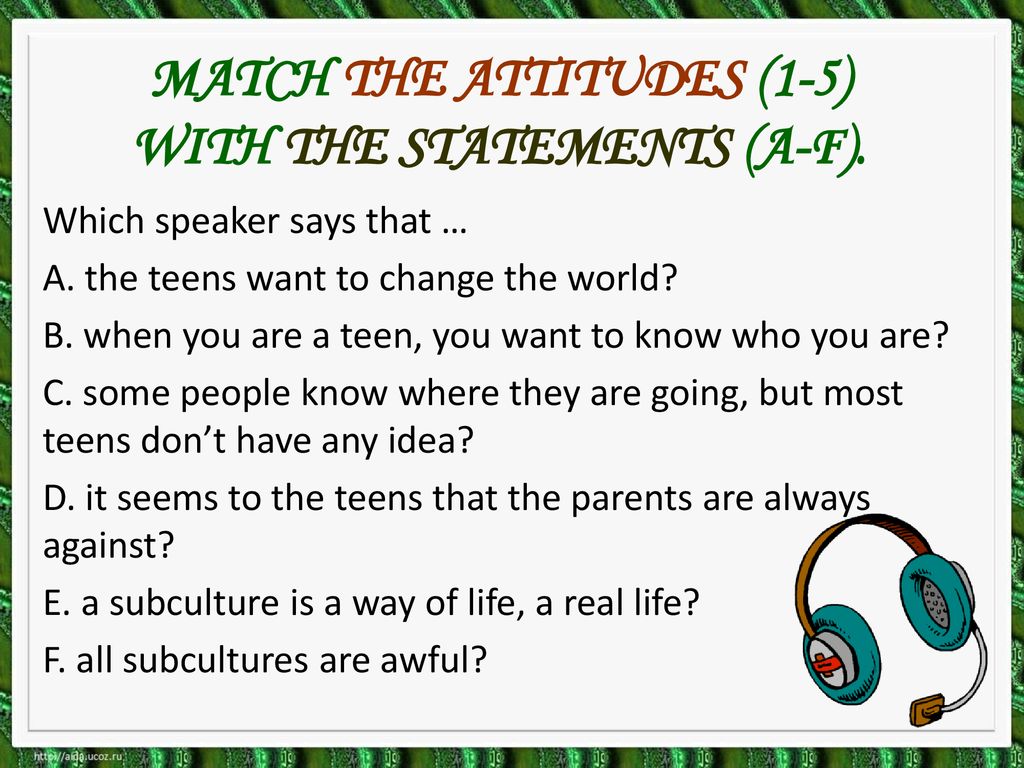 MATCH THE ATTITUDES (1-5) WITH THE STATEMENTS (A-F).

Which speaker says that …

A. the teens want to change the world?

B. when you are a teen, you want to know who you are?

C. some people know where they are going, but most teens don't have any idea?

D. it seems to the teens that the parents are always against?

E. a subculture is a way of life, a real life?

F. all subcultures are awful?

http://aida.ucoz.ru